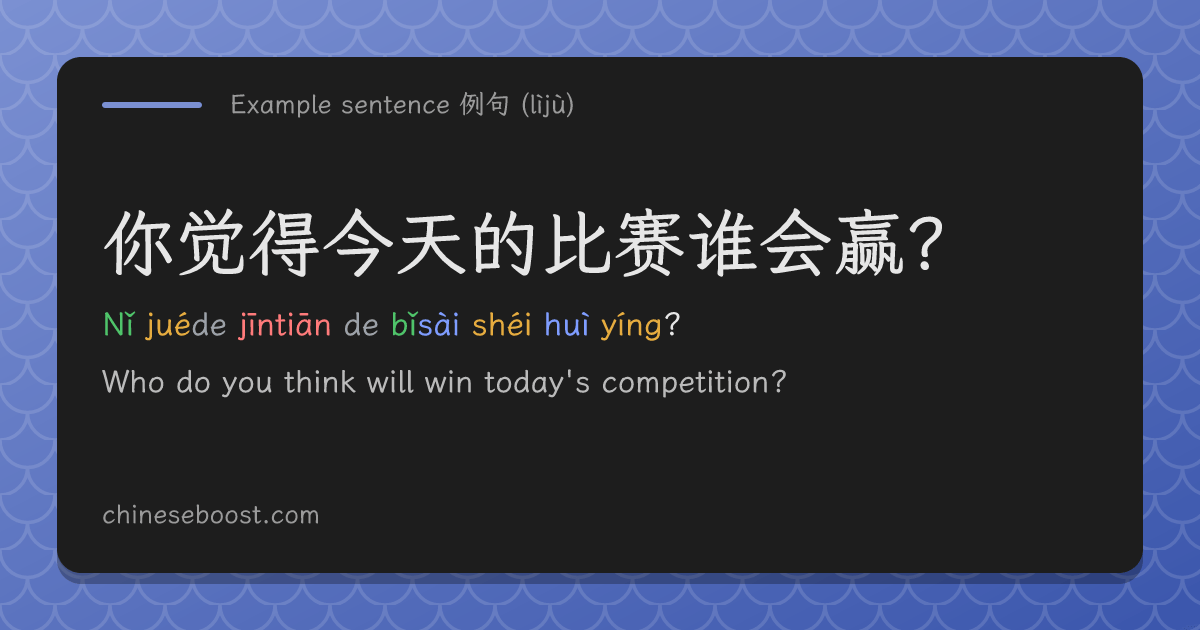 Example sentence 例句 (lìjù)

你觉得今天的比赛谁会赢?

Nǐ juéde jīntiān de bǐsài shéi huì yíng?

Who do you think will win today's competition?

chineseboost.com